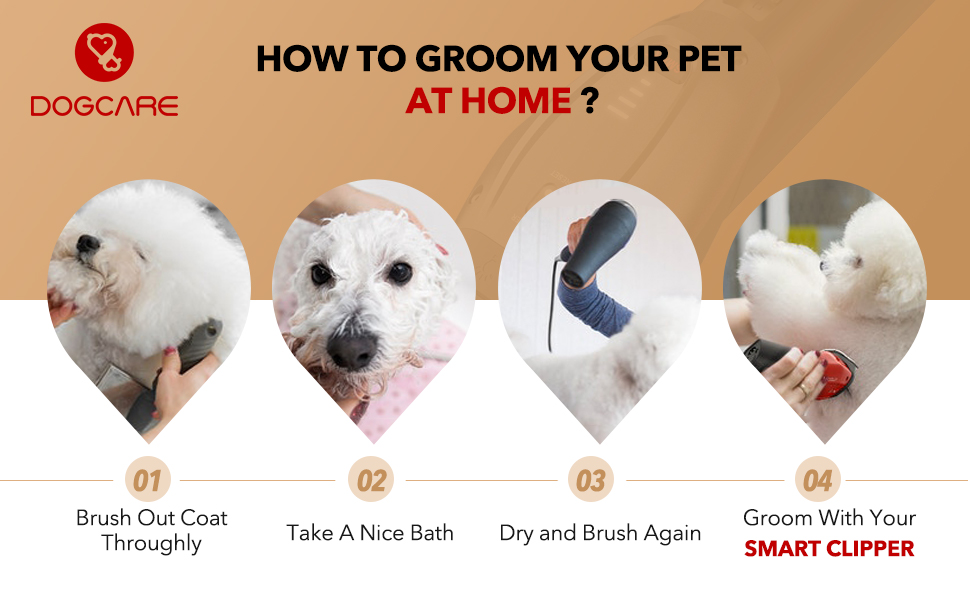 DOGCARE

HOW TO GROOM YOUR PET
AT HOME ?

01
Brush Out Coat Throughly

02
Take A Nice Bath

03
Dry and Brush Again

04
Groom With Your SMART CLIPPER